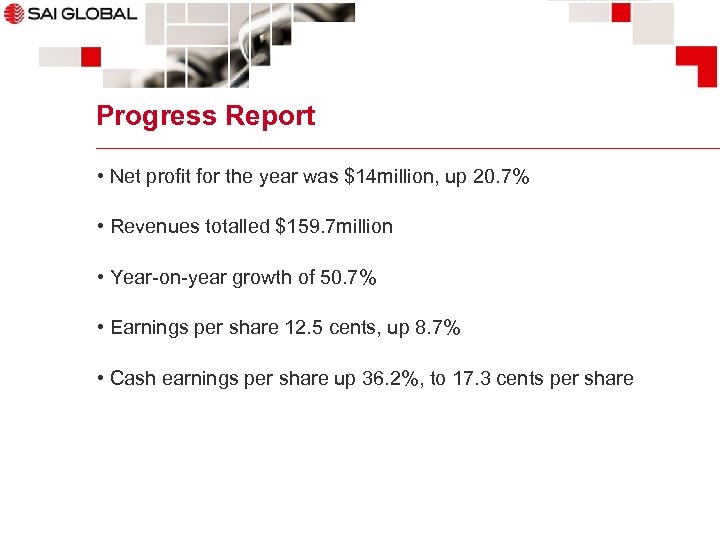 SAI GLOBAL

Progress Report

• Net profit for the year was \$14million, up 20.7%

• Revenues totalled \$159.7million

• Year-on-year growth of 50.7%

• Earnings per share 12.5 cents, up 8.7%

• Cash earnings per share up 36.2%, to 17.3 cents per share